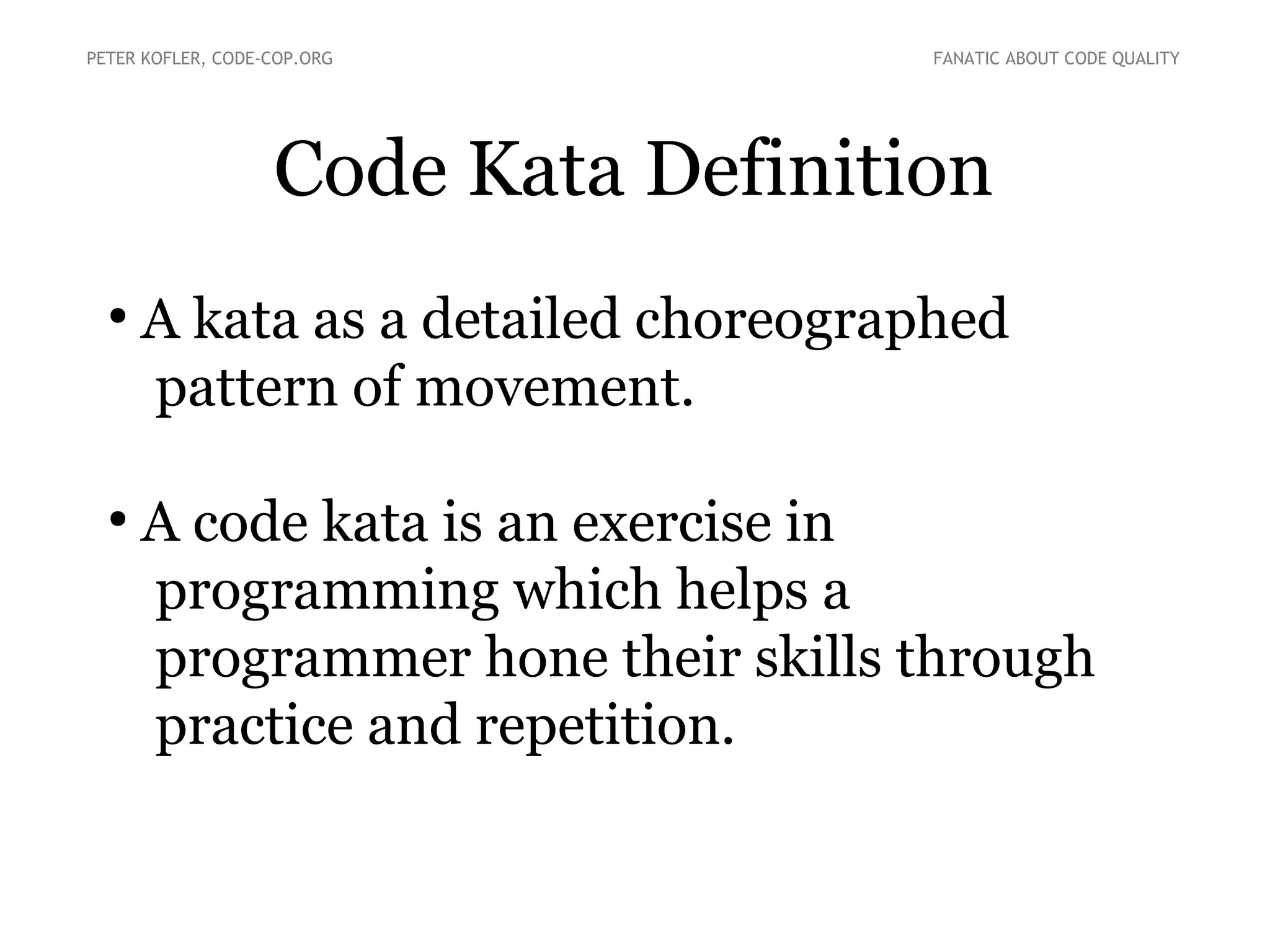 PETER KOFLER, CODE-COP.ORG

FANATIC ABOUT CODE QUALITY

Code Kata Definition

• A kata as a detailed choreographed pattern of movement.

• A code kata is an exercise in programming which helps a programmer hone their skills through practice and repetition.